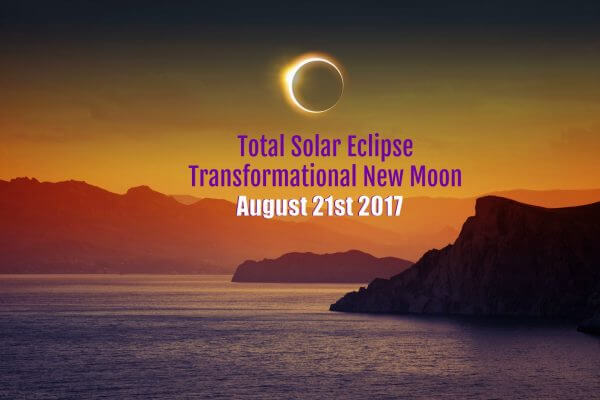 Total Solar Eclipse
Transformational New Moon
August 21st 2017